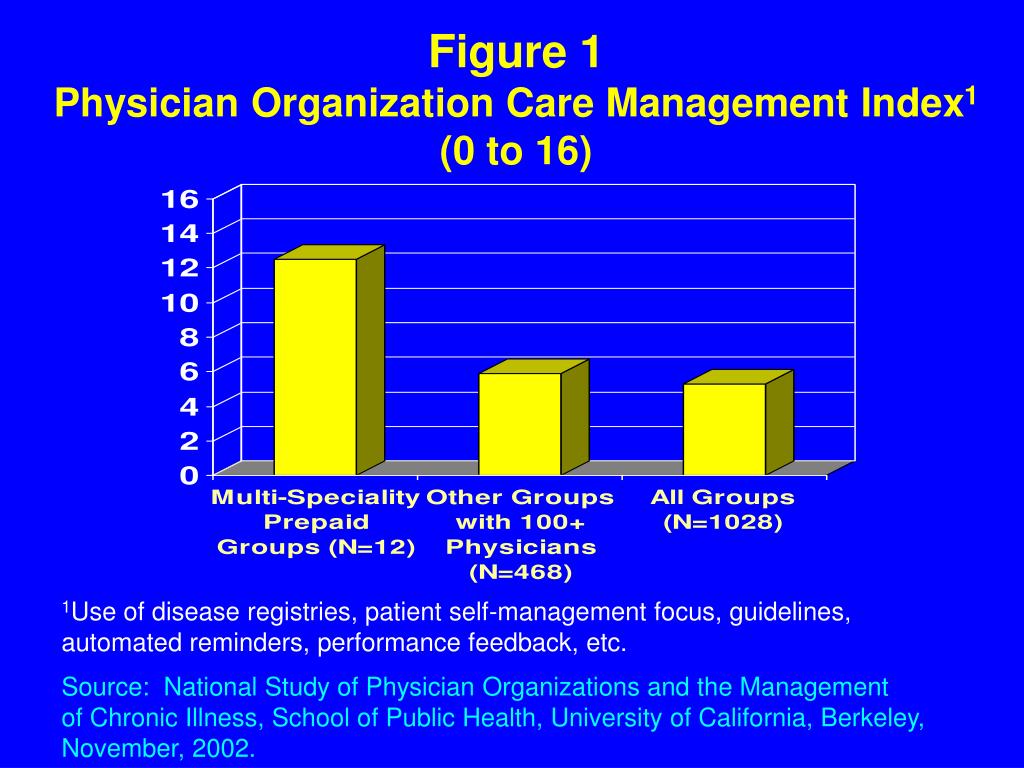 Figure 1
Physician Organization Care Management Index$^1$
(0 to 16)

16
14
12
10
8
6
4
2
0

Multi-Speciality Prepaid Groups (N=12)
Other Groups with 100+ Physicians (N=468)
All Groups (N=1028)

$^1$Use of disease registries, patient self-management focus, guidelines, automated reminders, performance feedback, etc.

Source: National Study of Physician Organizations and the Management of Chronic Illness, School of Public Health, University of California, Berkeley, November, 2002.